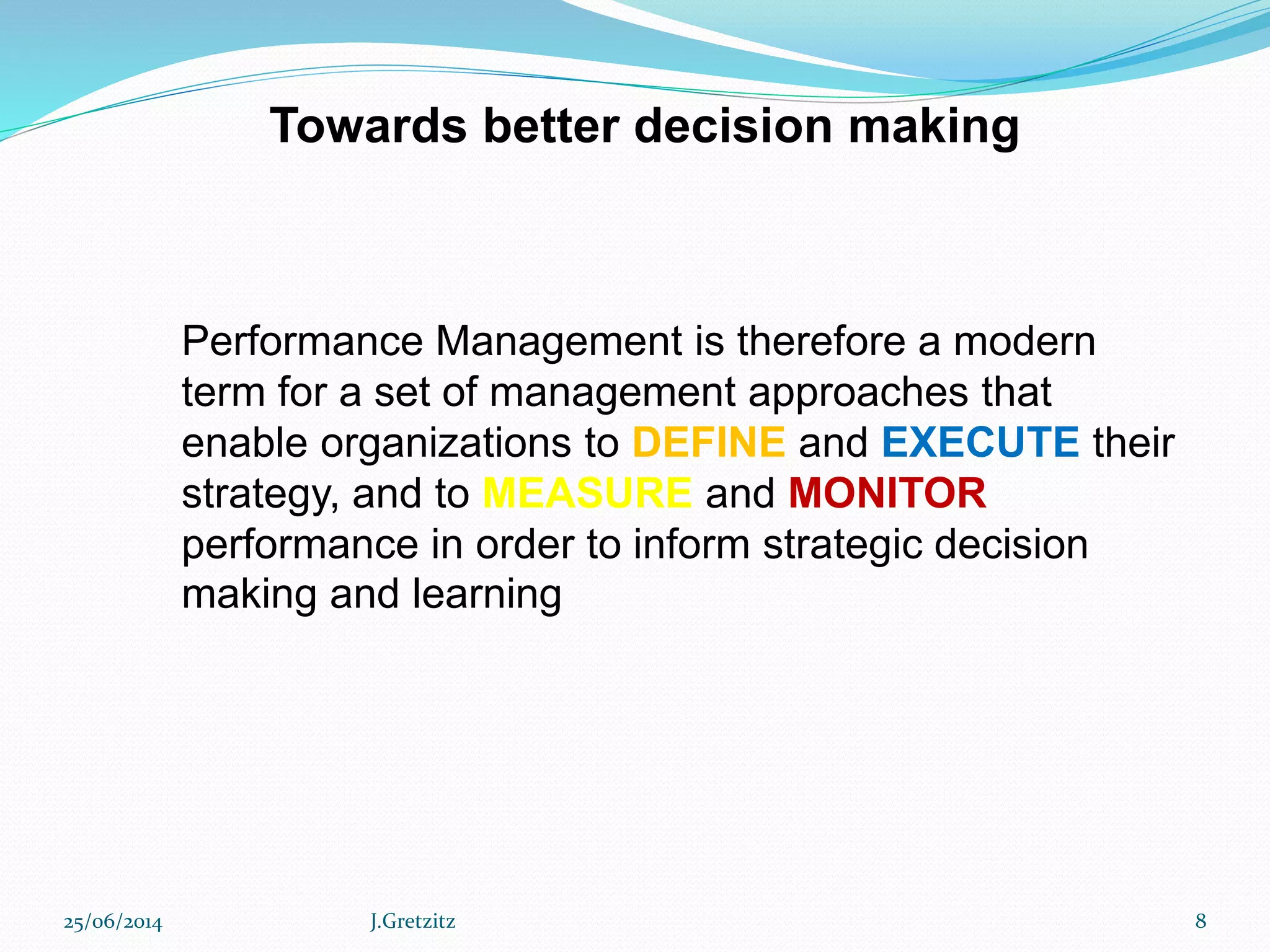 Towards better decision making

Performance Management is therefore a modern term for a set of management approaches that enable organizations to DEFINE and EXECUTE their strategy, and to MEASURE and MONITOR performance in order to inform strategic decision making and learning

25/06/2014 J.Gretzitz 8